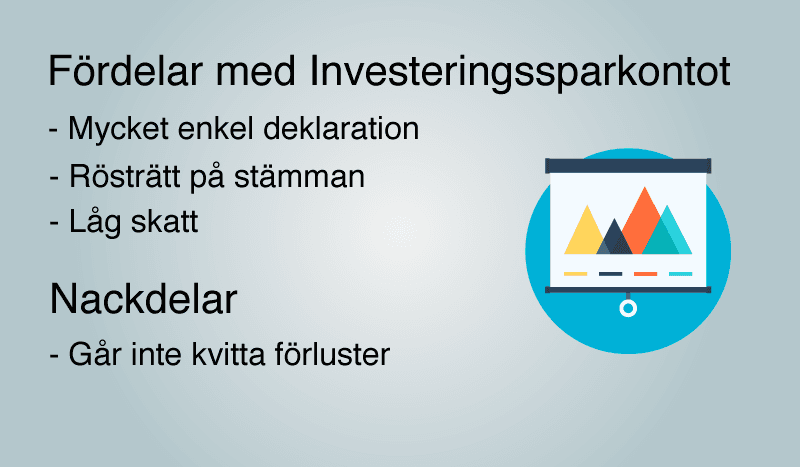 Fördelar med Investeringssparkontot

- Mycket enkel deklaration
- Rösträtt på stämman
- Låg skatt

Nackdelar

- Går inte kvitta förluster